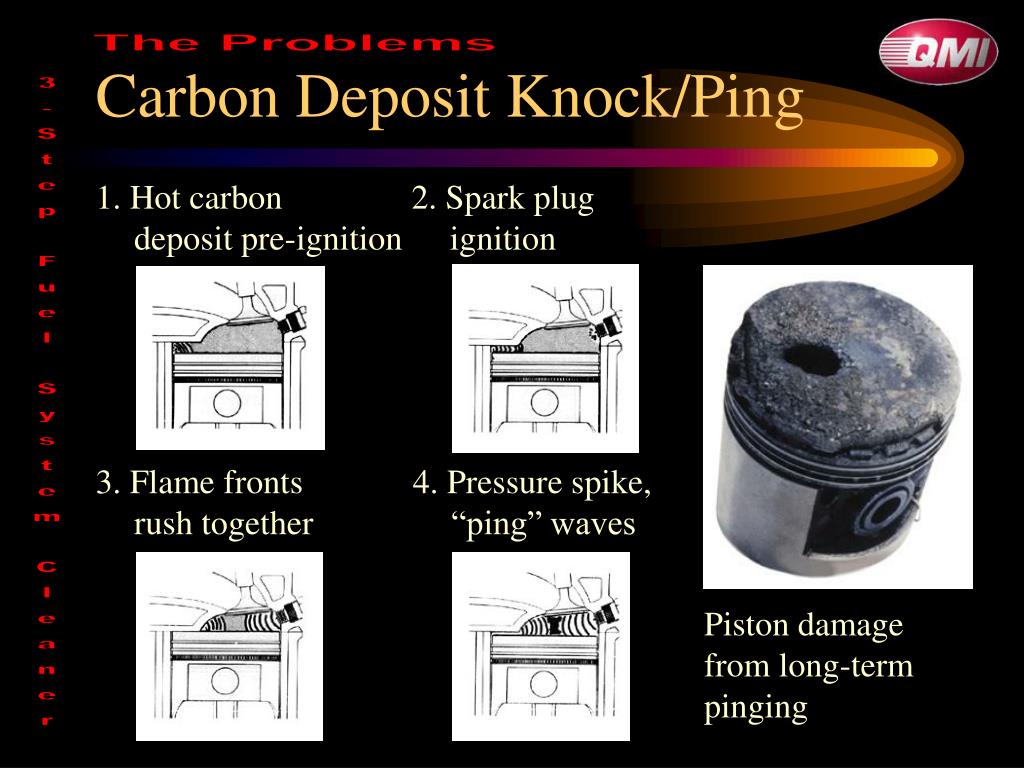 3-Step Fuel System Cleaner

The Problems

QMI

Carbon Deposit Knock/Ping

1. Hot carbon deposit pre-ignition

2. Spark plug ignition

3. Flame fronts rush together

4. Pressure spike, “ping” waves

Piston damage from long-term pinging